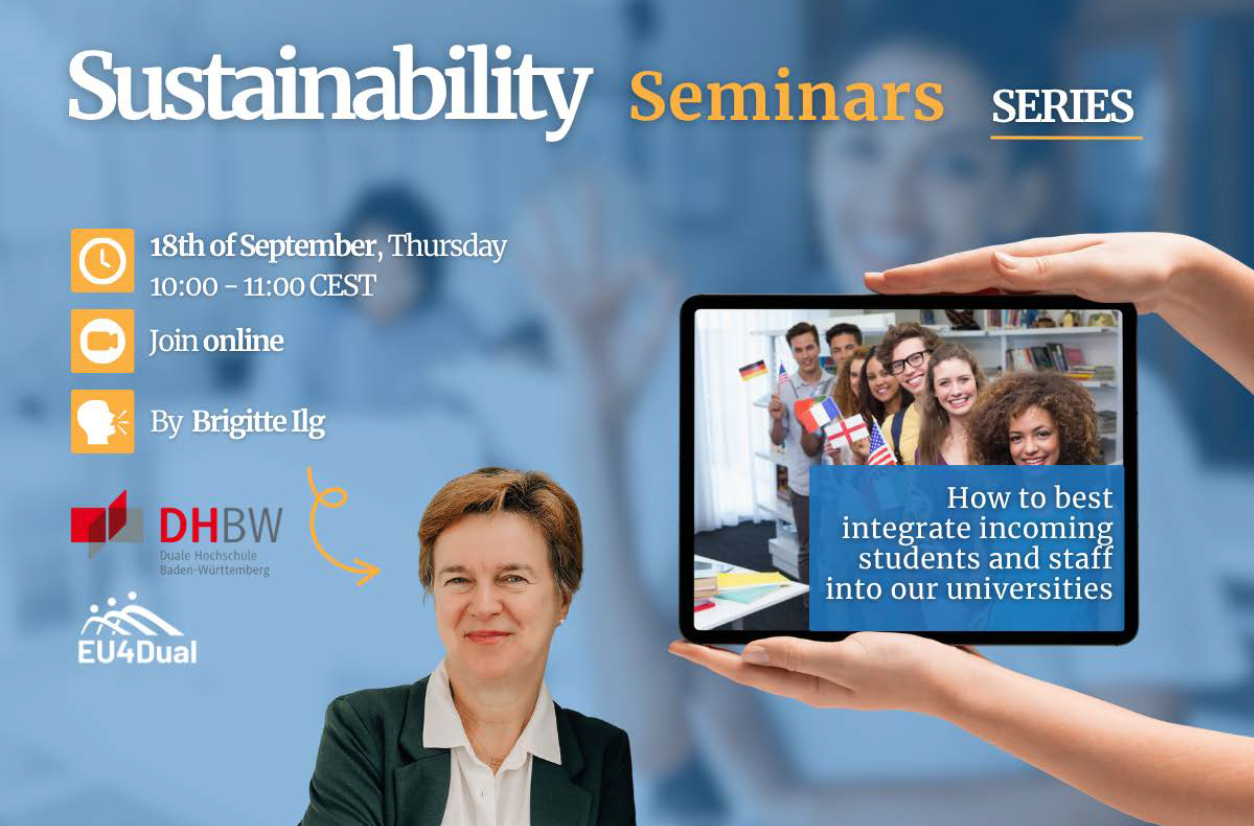 Sustainability Seminars SERIES

18th of September, Thursday
10:00 - 11:00 CEST

Join online

By Brigitte Ilg

DHBW
Duale Hochschule
Baden-Württemberg

EU4Dual

How to best integrate incoming students and staff into our universities